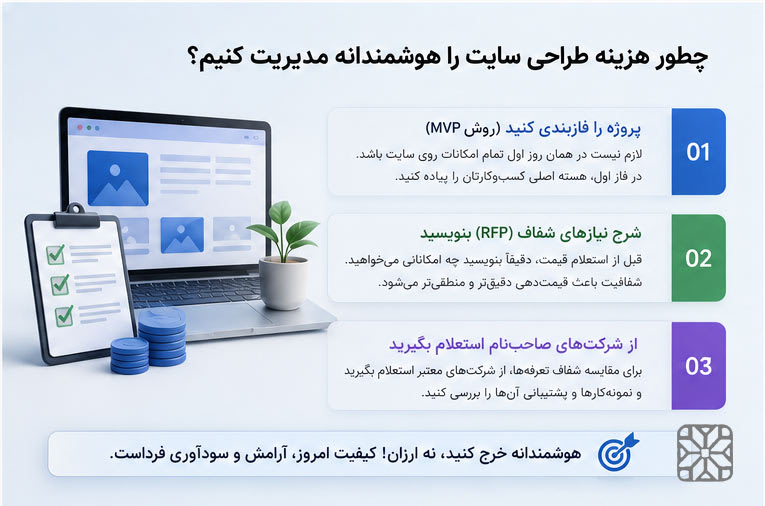 چطور هزینه طراحی سایت را هوشمندانه مدیریت کنیم؟

01
پروژه را فازبندی کنید (روش MVP)
لازم نیست در همان روز اول تمام امکانات روی سایت باشد. در فاز اول، هسته اصلی کسب‌وکارتان را پیاده کنید.

02
شرح نیازهای شفاف (RFP) بنویسید
قبل از استعلام قیمت، دقیقاً بنویسید چه امکاناتی می‌خواهید. شفافیت باعث قیمت‌دهی دقیق‌تر و منطقی‌تر می‌شود.

03
از شرکت‌های صاحب‌نام استعلام بگیرید
برای مقایسه شفاف تعرفه‌ها، از شرکت‌های معتبر استعلام بگیرید و نمونه‌کارها و پشتیبانی آن‌ها را بررسی کنید.

هوشمندانه خرج کنید، نه ارزان! کیفیت امروز، آرامش و سودآوری فرداست.